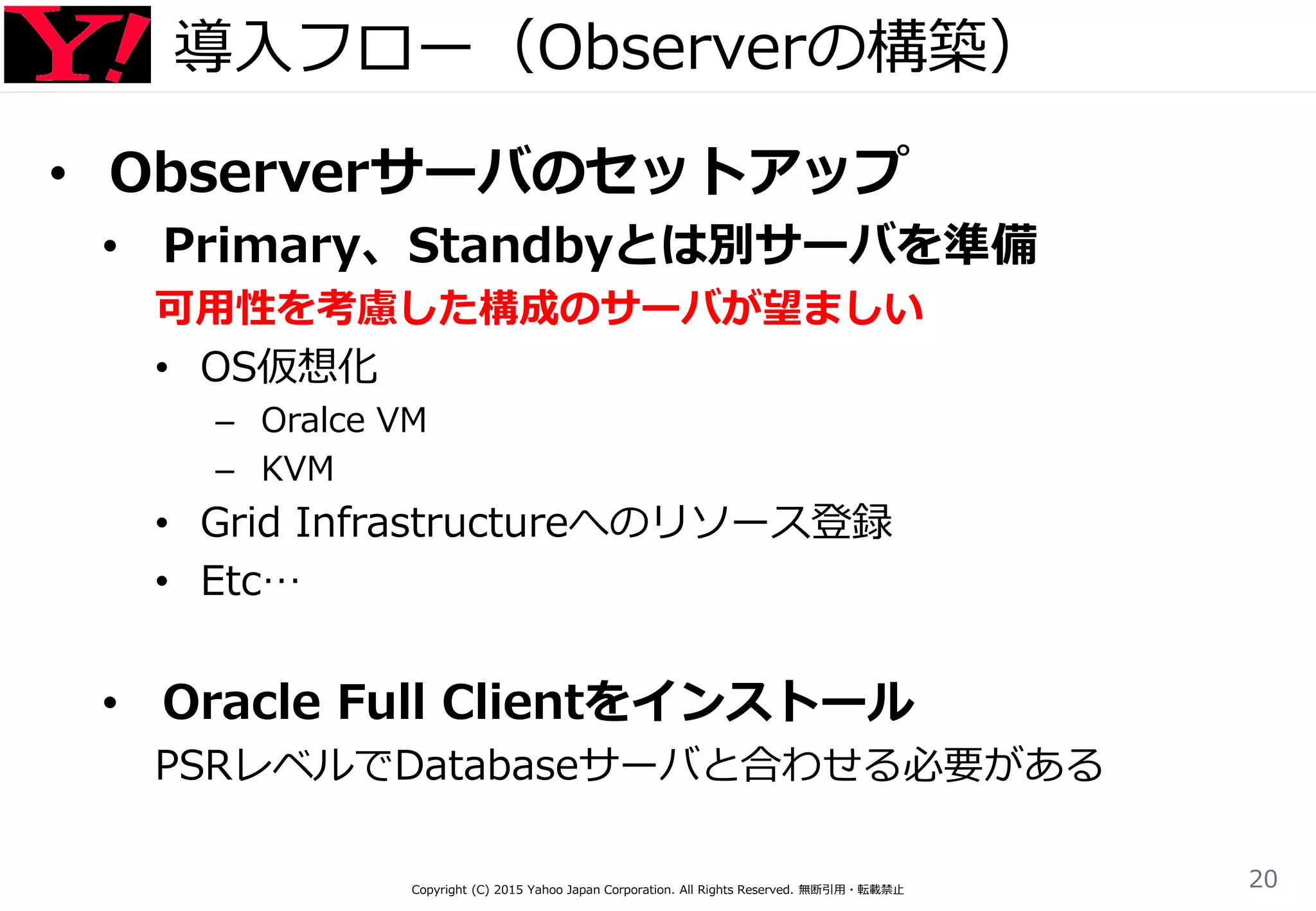 Y!

導入フロー（Observerの構築）

• Observerサーバのセットアップ
  • Primary、Standbyとは別サーバを準備
    可用性を考慮した構成のサーバが望ましい
    • OS仮想化
      – Oralce VM
      – KVM
    • Grid Infrastructureへのリソース登録
    • Etc…

  • Oracle Full Clientをインストール
    PSRレベルでDatabaseサーバと合わせる必要がある

Copyright (C) 2015 Yahoo Japan Corporation. All Rights Reserved. 無断引用・転載禁止

20